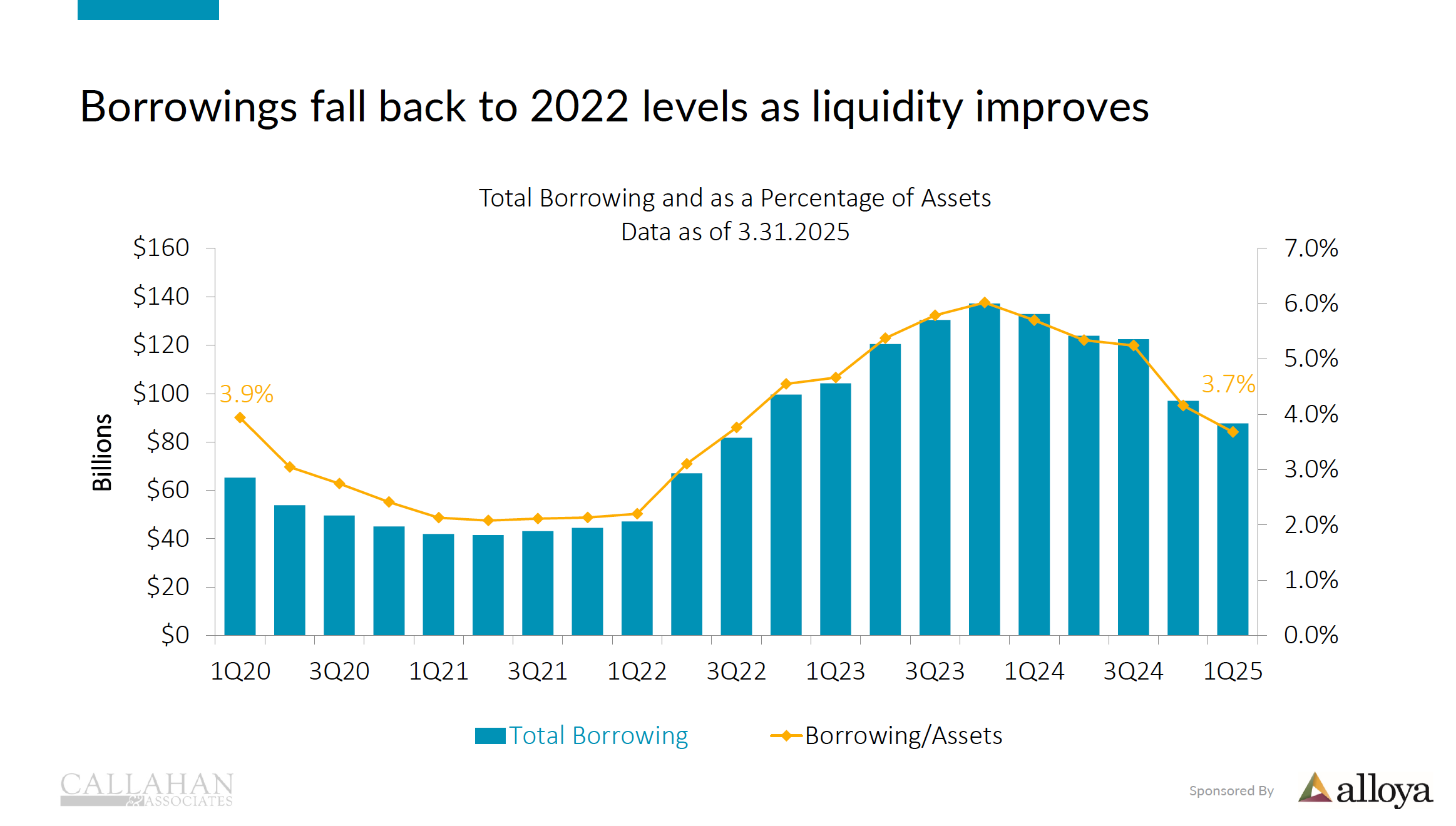 Borrowings fall back to 2022 levels as liquidity improves

Total Borrowing and as a Percentage of Assets
Data as of 3.31.2025

Billions

$160
$140
$120
$100
$80
$60
$40
$20
$0

7.0%
6.0%
5.0%
4.0%
3.0%
2.0%
1.0%
0.0%

3.9%
3.7%

1Q20 3Q20 1Q21 3Q21 1Q22 3Q22 1Q23 3Q23 1Q24 3Q24 1Q25

Total Borrowing
Borrowing/Assets

CALLAHAN & ASSOCIATES

Sponsored By alloya